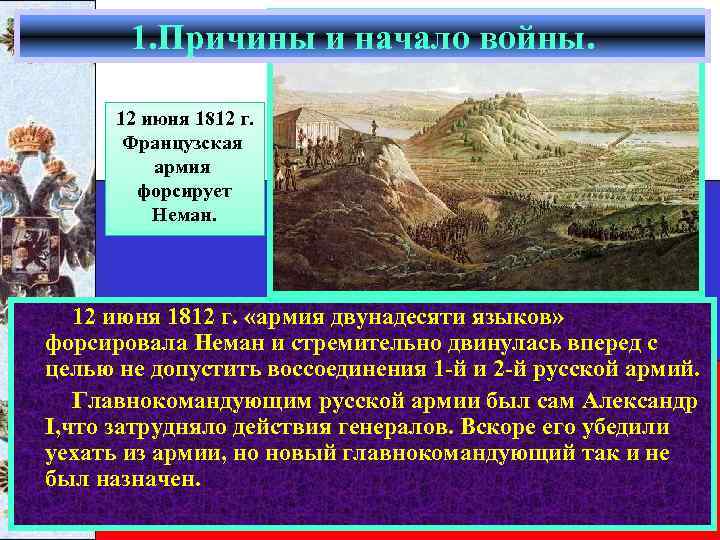 1.Причины и начало войны.

12 июня 1812 г. Французская армия форсирует Неман.

12 июня 1812 г. «армия двунадесяти языков» форсировала Неман и стремительно двинулась вперед с целью не допустить воссоединения 1-й и 2-й русской армий.

Главнокомандующим русской армии был сам Александр I,что затрудняло действия генералов. Вскоре его убедили уехать из армии, но новый главнокомандующий так и не был назначен.